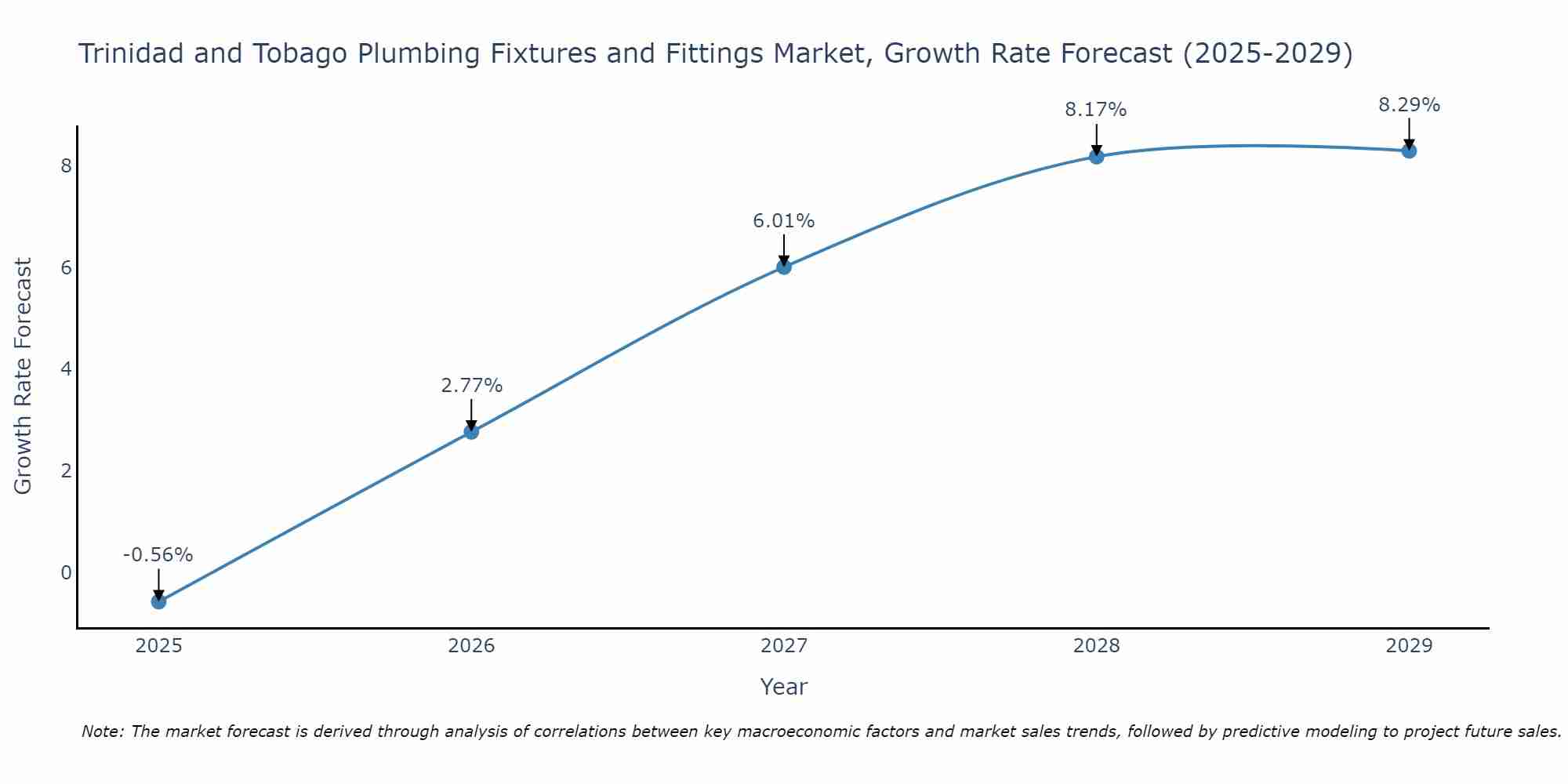 Trinidad and Tobago Plumbing Fixtures and Fittings Market, Growth Rate Forecast (2025-2029)

Growth Rate Forecast

8
6
4
2
0

-0.56%
2.77%
6.01%
8.17%
8.29%

2025
2026
2027
2028
2029

Year

Note: The market forecast is derived through analysis of correlations between key macroeconomic factors and market sales trends, followed by predictive modeling to project future sales.